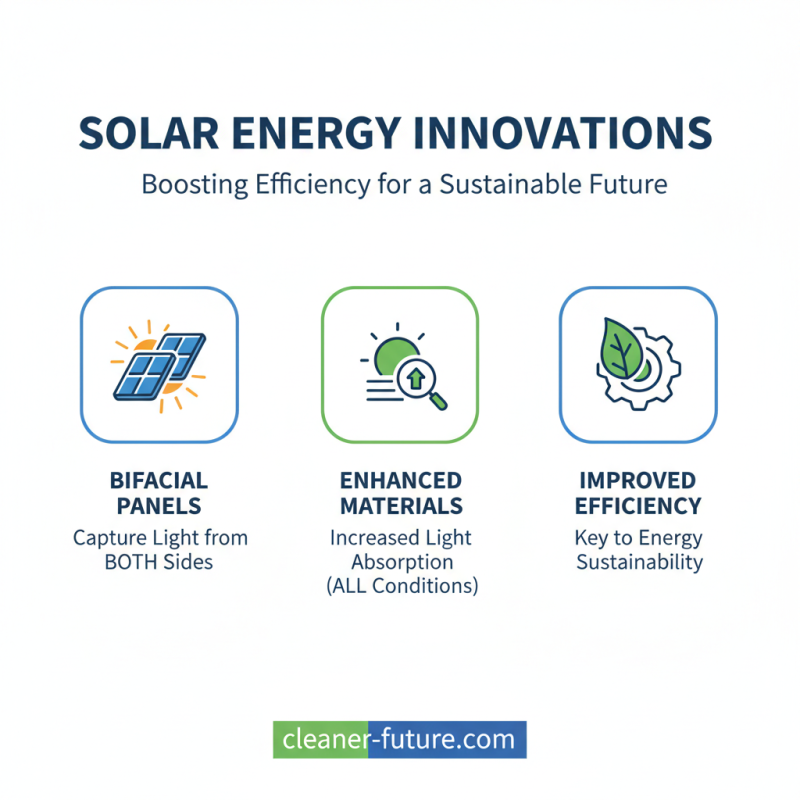 SOLAR ENERGY INNOVATIONS

Boosting Efficiency for a Sustainable Future

BIFACIAL PANELS
Capture Light from BOTH Sides

ENHANCED MATERIALS
Increased Light Absorption (ALL Conditions)

IMPROVED EFFICIENCY
Key to Energy Sustainability

cleaner-future.com